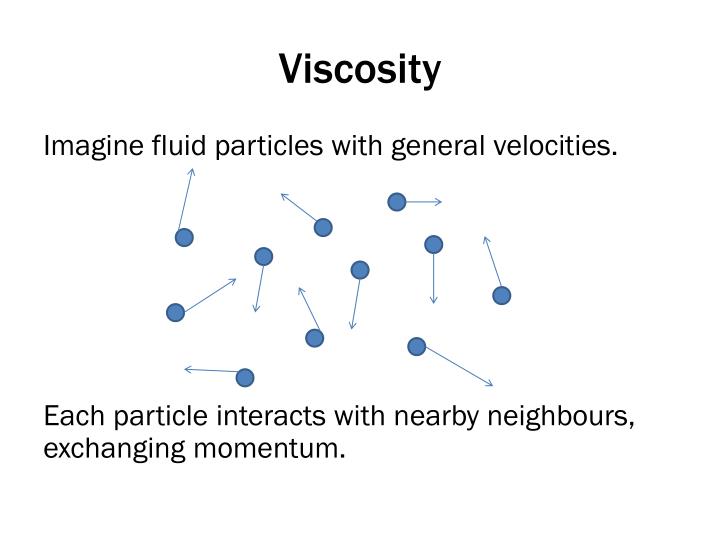 Viscosity

Imagine fluid particles with general velocities.

Each particle interacts with nearby neighbours, exchanging momentum.